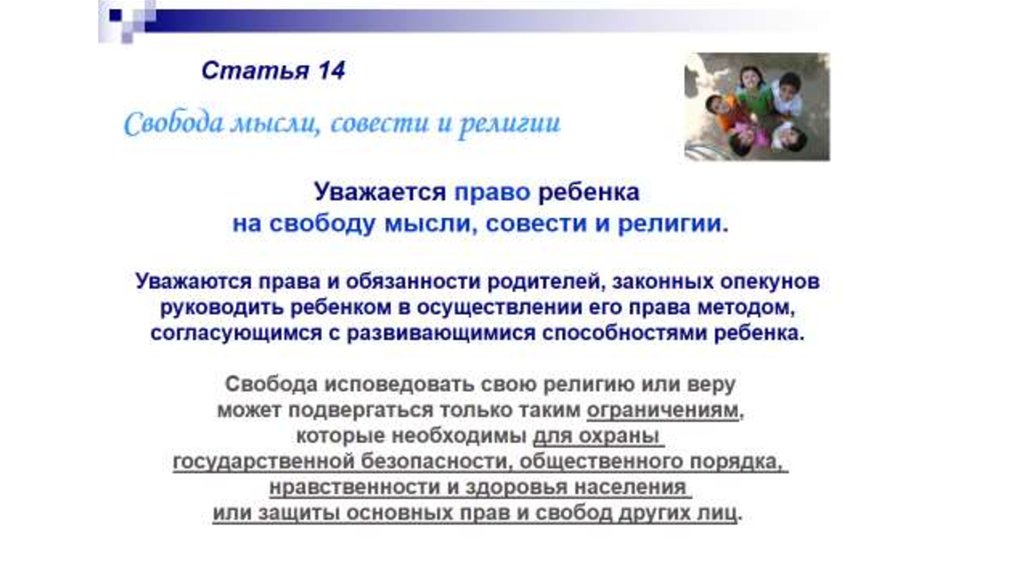 Статья 14

Свобода мысли, совести и религии

Уважается право ребенка на свободу мысли, совести и религии.

Уважаются права и обязанности родителей, законных опекунов руководить ребенком в осуществлении его права методом, согласующимся с развивающимися способностями ребенка.

Свобода исповедовать свою религию или веру может подвергаться только таким ограничениям, которые необходимы для охраны государственной безопасности, общественного порядка, нравственности и здоровья населения или защиты основных прав и свобод других лиц.